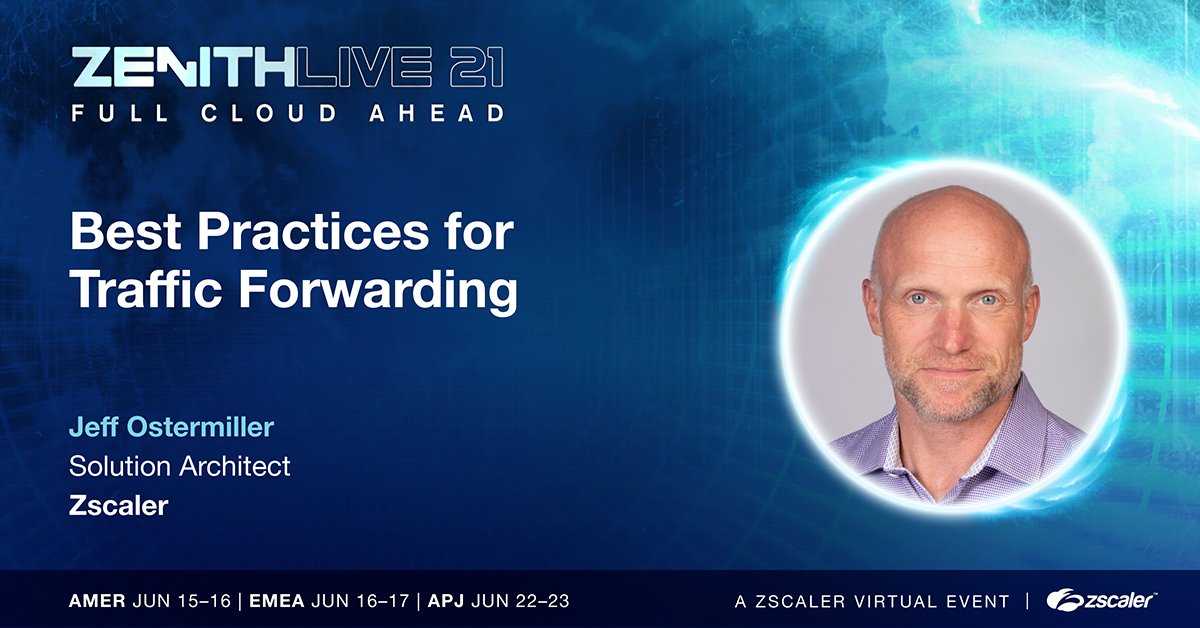 ZENITHLIVE 21
FULL CLOUD AHEAD

Best Practices for Traffic Forwarding

Jeff Ostermiller
Solution Architect
Zscaler

AMER JUN 15–16 | EMEA JUN 16–17 | APJ JUN 22–23

A ZSCALER VIRTUAL EVENT | zscaler